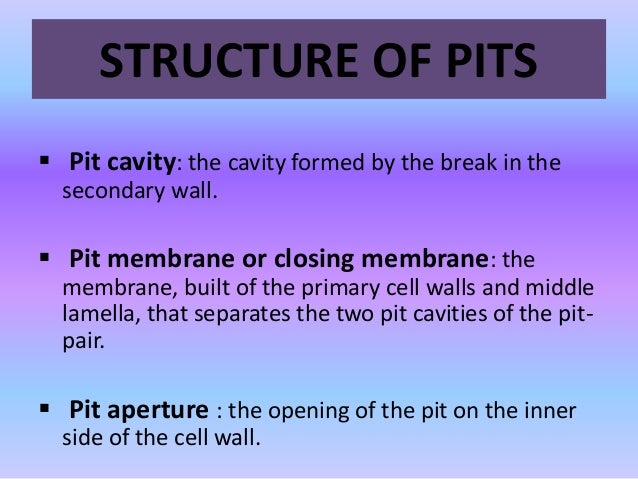 STRUCTURE OF PITS

▪ Pit cavity: the cavity formed by the break in the secondary wall.

▪ Pit membrane or closing membrane: the membrane, built of the primary cell walls and middle lamella, that separates the two pit cavities of the pit-pair.

▪ Pit aperture : the opening of the pit on the inner side of the cell wall.